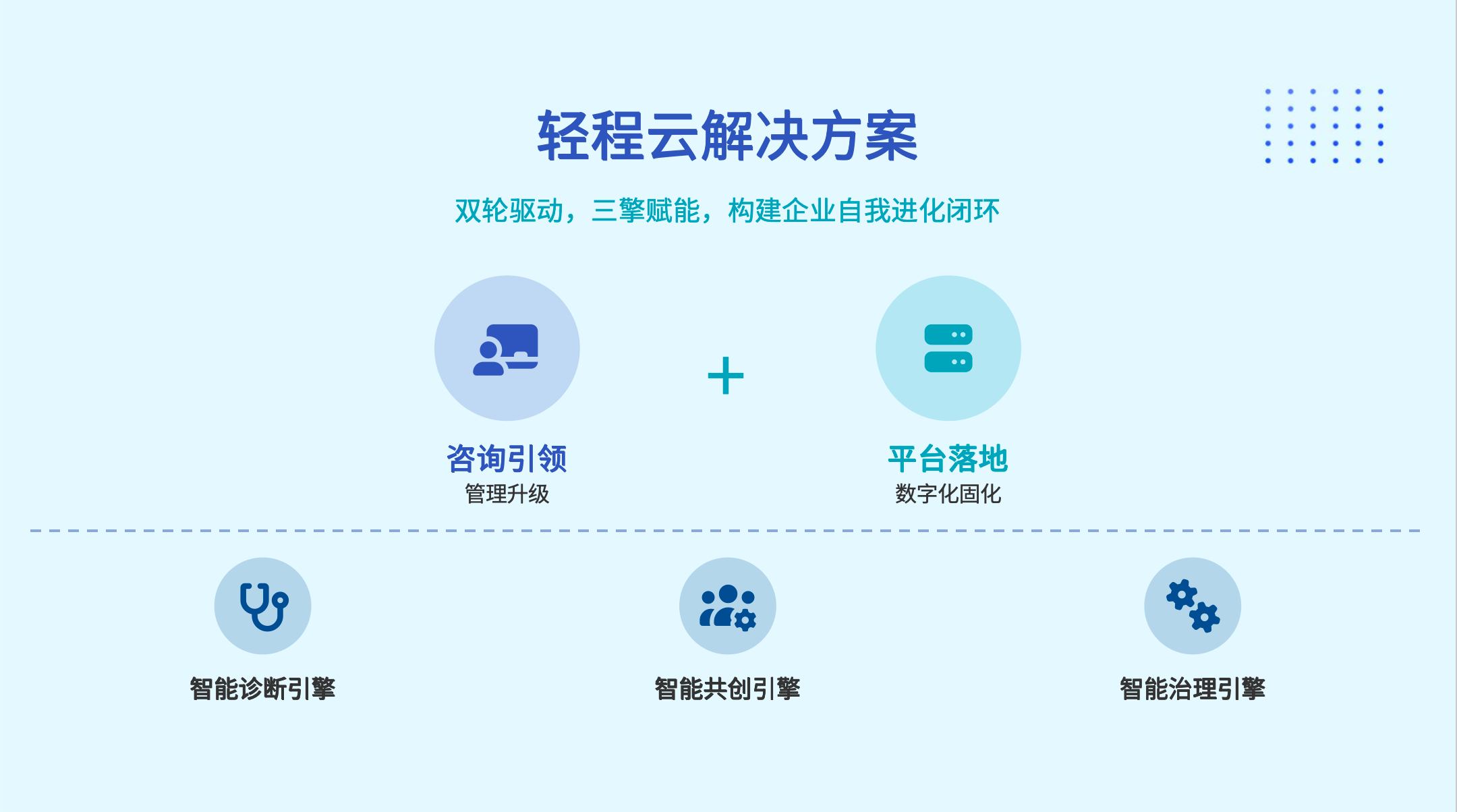 轻程云解决方案

双轮驱动，三擎赋能，构建企业自我进化闭环

咨询引领
管理升级

+

平台落地
数字化固化

智能诊断引擎

智能共创引擎

智能治理引擎